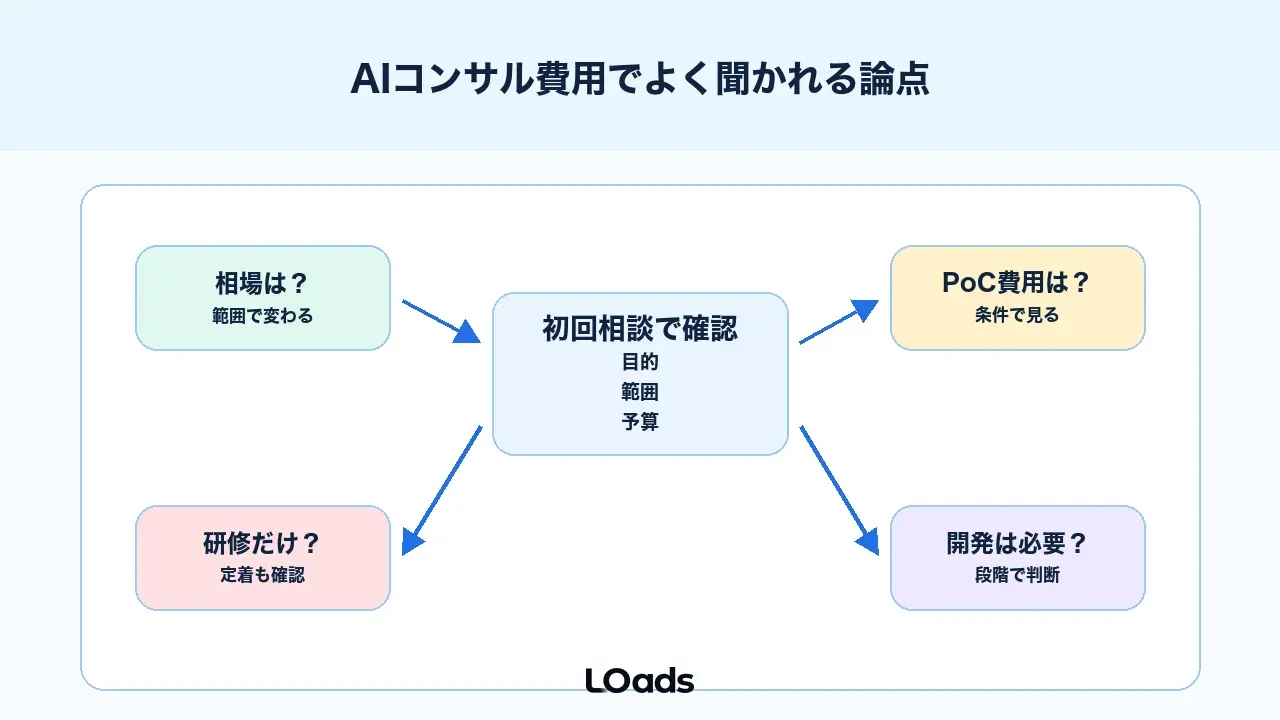 AIコンサル費用でよく聞かれる論点

相場は？
範囲で変わる

初回相談で確認
目的
範囲
予算

PoC費用は？
条件で見る

研修だけ？
定着も確認

開発は必要？
段階で判断

LOads